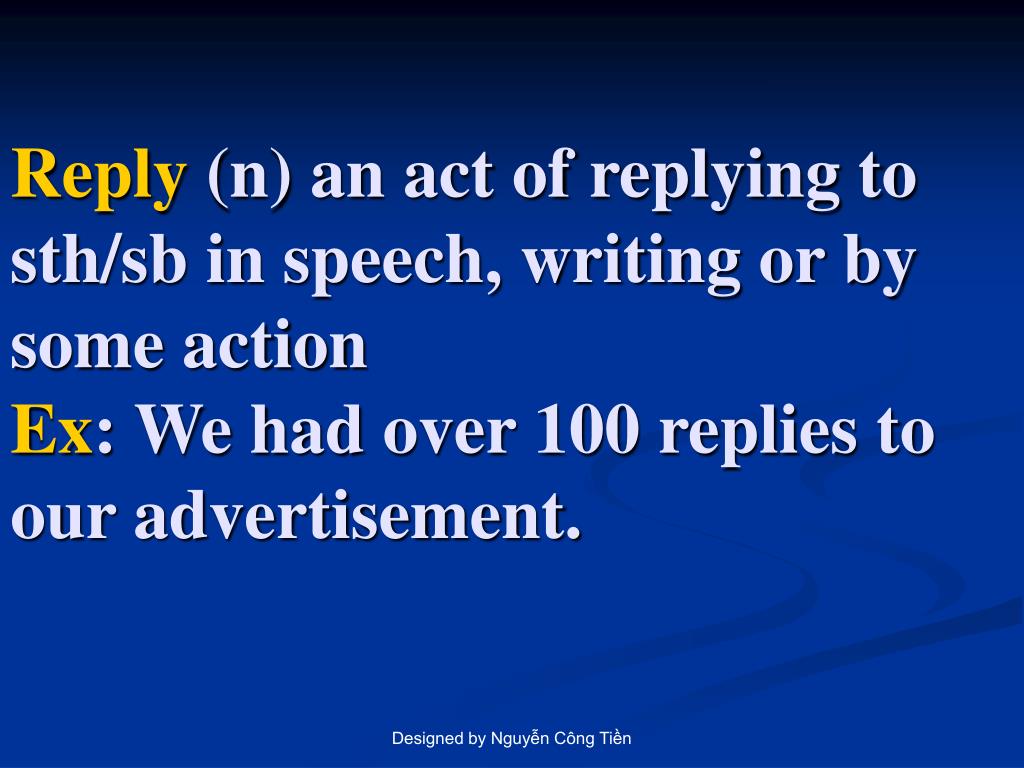 Reply (n) an act of replying to sth/sb in speech, writing or by some action
Ex: We had over 100 replies to our advertisement.

Designed by Nguyễn Công Tiền